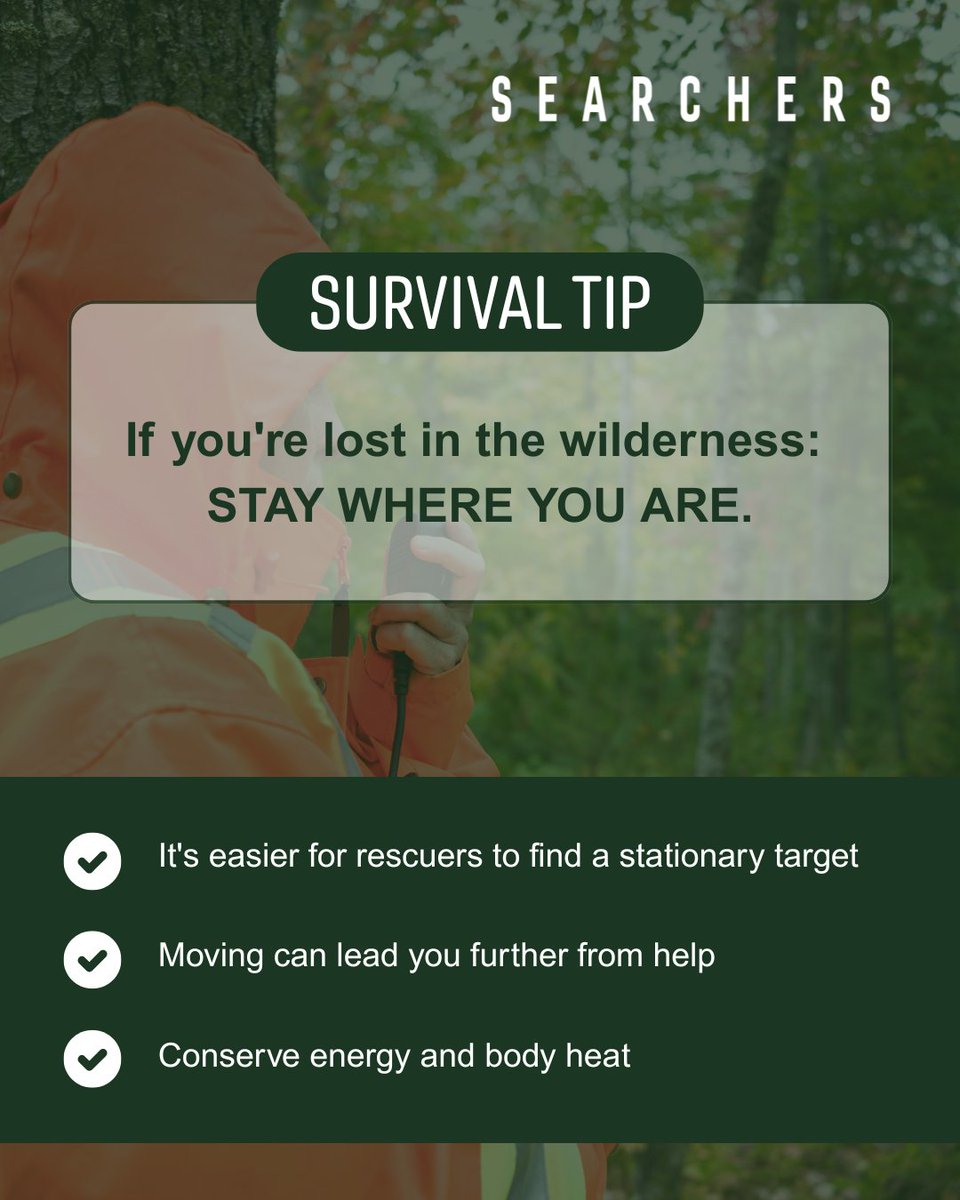 SEARCHERS

SURVIVAL TIP

If you're lost in the wilderness:
STAY WHERE YOU ARE.

It's easier for rescuers to find a stationary target

Moving can lead you further from help

Conserve energy and body heat